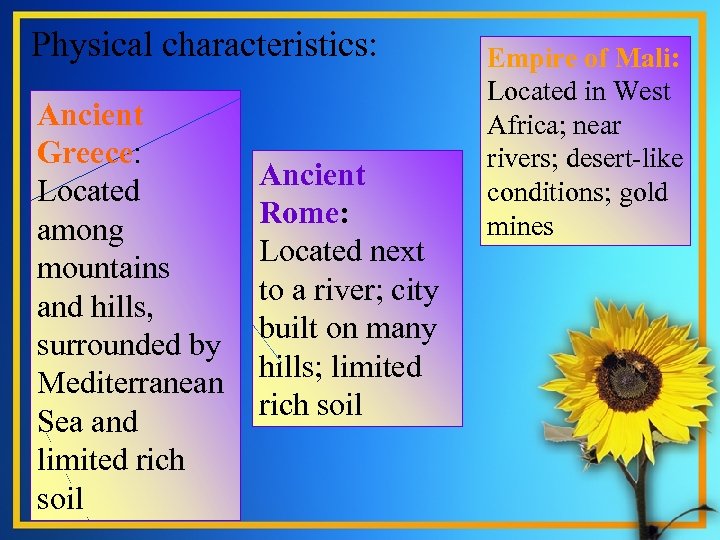 Physical characteristics:

Ancient Greece: Located among mountains and hills, surrounded by Mediterranean Sea and limited rich soil

Ancient Rome: Located next to a river; city built on many hills; limited rich soil

Empire of Mali: Located in West Africa; near rivers; desert-like conditions; gold mines